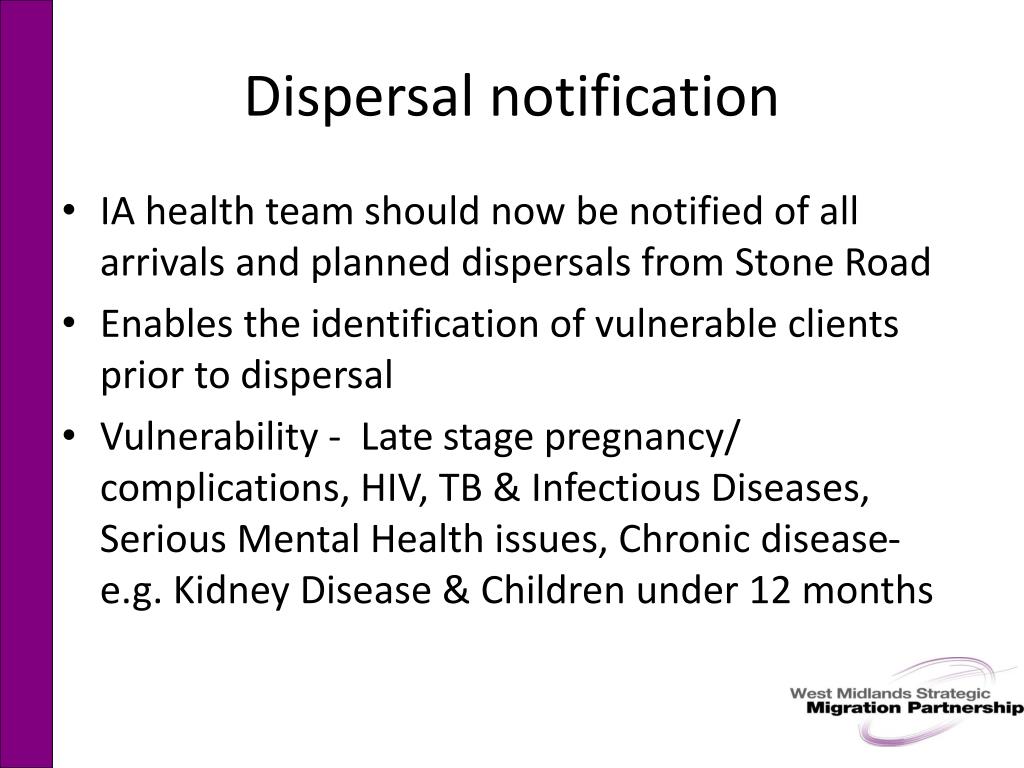 Dispersal notification

• IA health team should now be notified of all arrivals and planned dispersals from Stone Road

• Enables the identification of vulnerable clients prior to dispersal

• Vulnerability - Late stage pregnancy/ complications, HIV, TB & Infectious Diseases, Serious Mental Health issues, Chronic disease- e.g. Kidney Disease & Children under 12 months

West Midlands Strategic
Migration Partnership